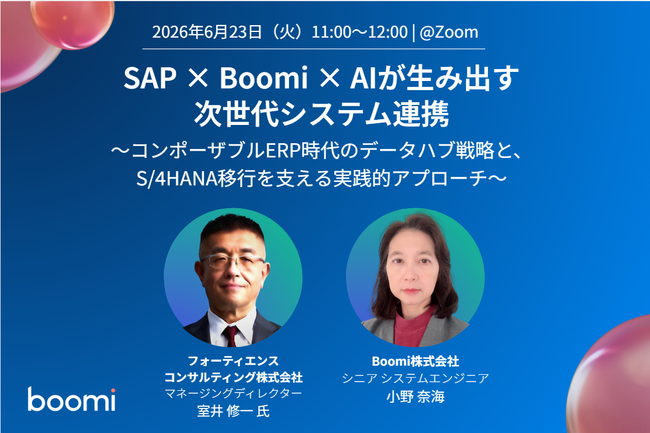 2026年6月23日（火）11:00〜12:00 | @Zoom

SAP × Boomi × AIが生み出す次世代システム連携

〜コンポーザブルERP時代のデータハブ戦略と、S/4HANA移行を支える実践的アプローチ〜

フォーティエンス
コンサルティング株式会社
マネージングディレクター
室井 修一 氏

Boomi株式会社
シニア システムエンジニア
小野 奈海

boomi